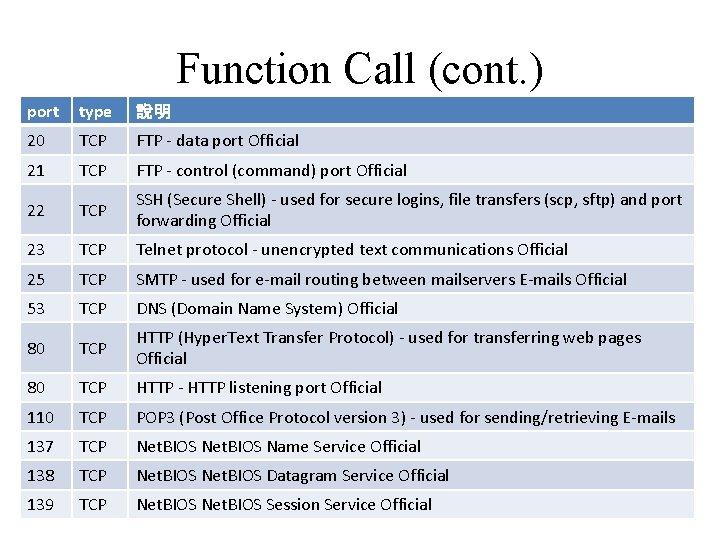 Function Call (cont.)

| port | type | 說明 |
|---|---|---|
| 20 | TCP | FTP - data port Official |
| 21 | TCP | FTP - control (command) port Official |
| 22 | TCP | SSH (Secure Shell) - used for secure logins, file transfers (scp, sftp) and port forwarding Official |
| 23 | TCP | Telnet protocol - unencrypted text communications Official |
| 25 | TCP | SMTP - used for e-mail routing between mailservers E-mails Official |
| 53 | TCP | DNS (Domain Name System) Official |
| 80 | TCP | HTTP (HyperText Transfer Protocol) - used for transferring web pages Official |
| 80 | TCP | HTTP - HTTP listening port Official |
| 110 | TCP | POP3 (Post Office Protocol version 3) - used for sending/retrieving E-mails |
| 137 | TCP | NetBIOS NetBIOS Name Service Official |
| 138 | TCP | NetBIOS NetBIOS Datagram Service Official |
| 139 | TCP | NetBIOS NetBIOS Session Service Official |